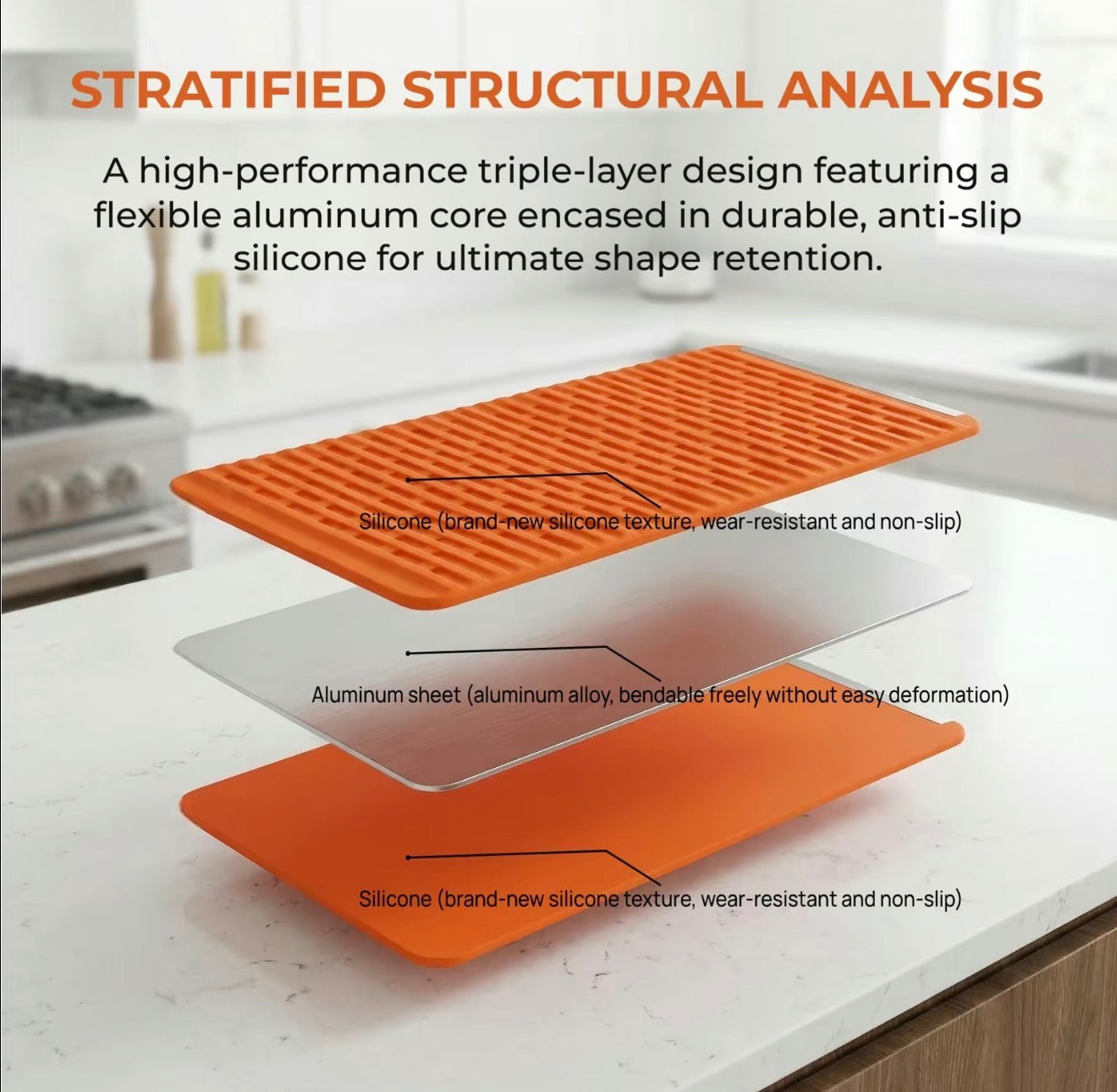 STRATIFIED STRUCTURAL ANALYSIS

A high-performance triple-layer design featuring a flexible aluminum core encased in durable, anti-slip silicone for ultimate shape retention.

Silicone (brand-new silicone texture, wear-resistant and non-slip)

Aluminum sheet (aluminum alloy, bendable freely without easy deformation)

Silicone (brand-new silicone texture, wear-resistant and non-slip)